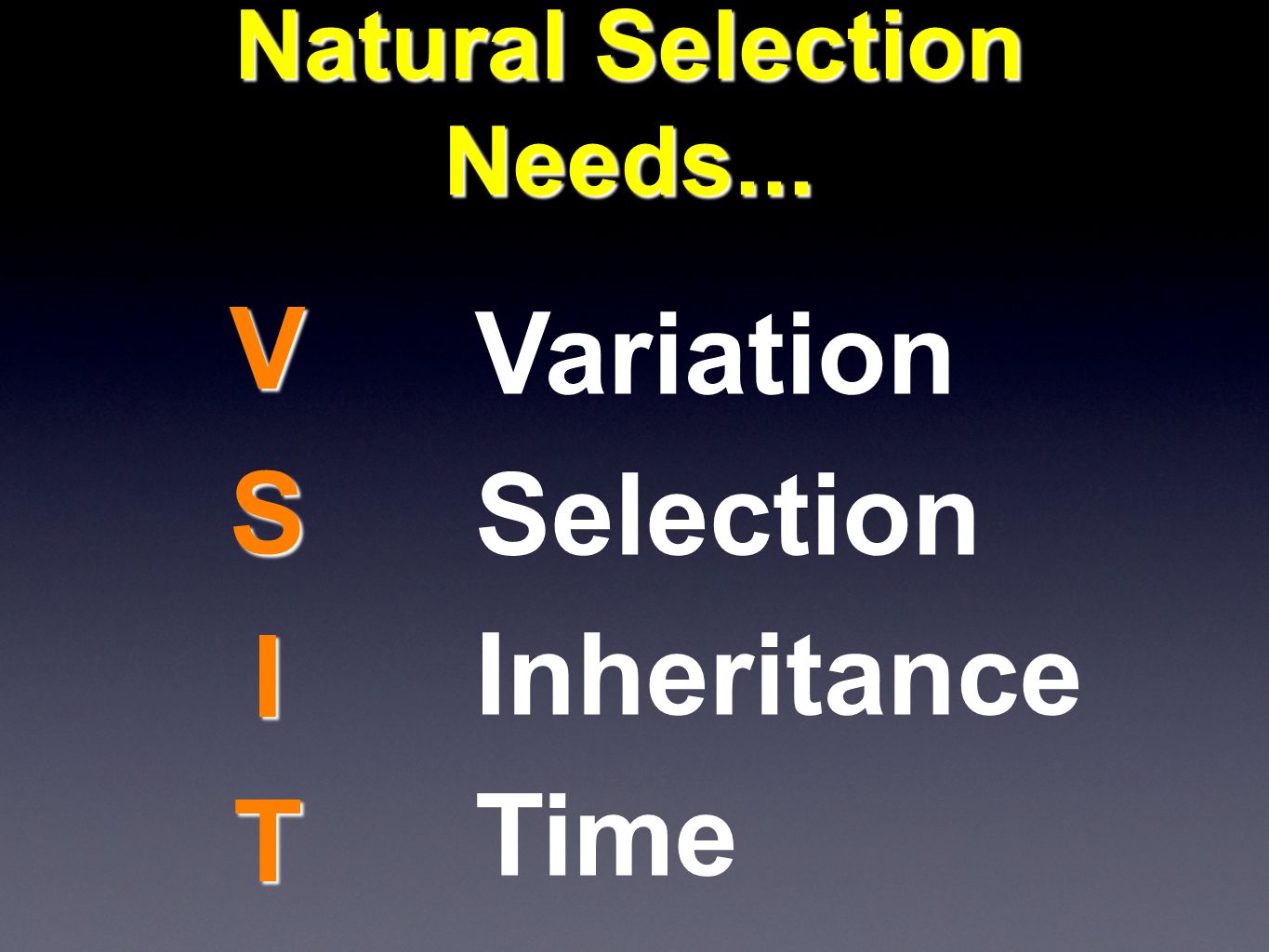 Natural Selection Needs...

V Variation

S Selection

I Inheritance

T Time